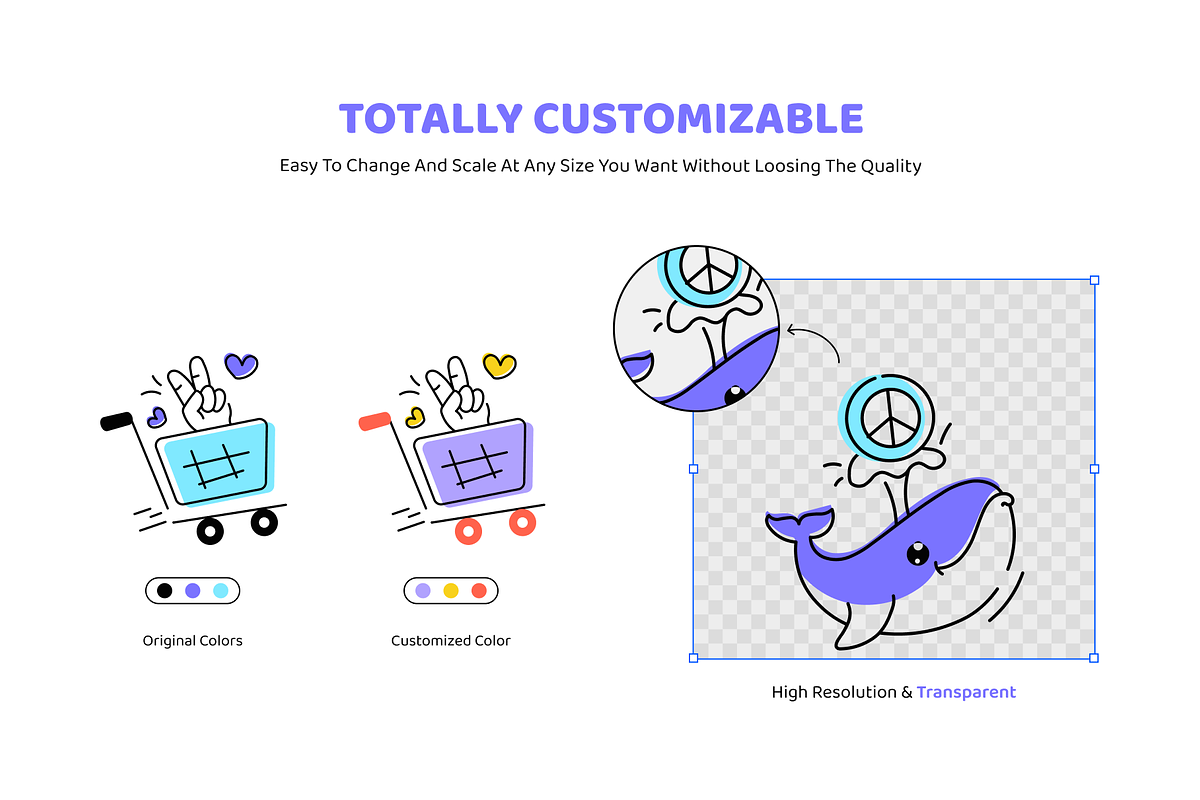 TOTALLY CUSTOMIZABLE

Easy To Change And Scale At Any Size You Want Without Loosing The Quality

Original Colors

Customized Color

High Resolution & Transparent